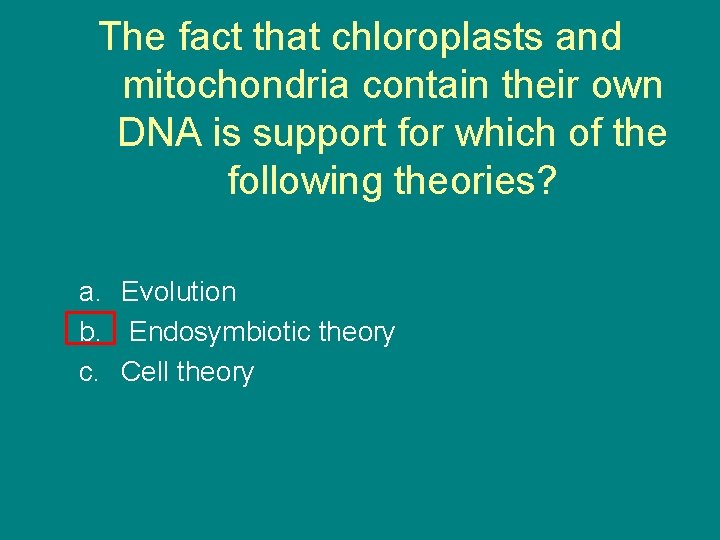 The fact that chloroplasts and mitochondria contain their own DNA is support for which of the following theories?

a. Evolution
b. Endosymbiotic theory
c. Cell theory